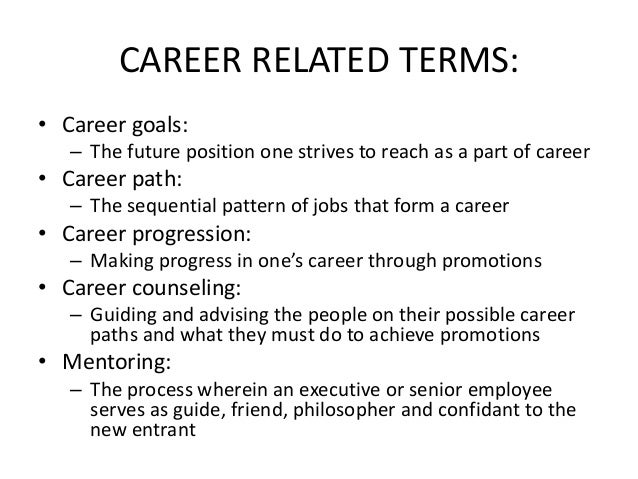 CAREER RELATED TERMS:

• Career goals:
– The future position one strives to reach as a part of career
• Career path:
– The sequential pattern of jobs that form a career
• Career progression:
– Making progress in one's career through promotions
• Career counseling:
– Guiding and advising the people on their possible career paths and what they must do to achieve promotions
• Mentoring:
– The process wherein an executive or senior employee serves as guide, friend, philosopher and confidant to the new entrant